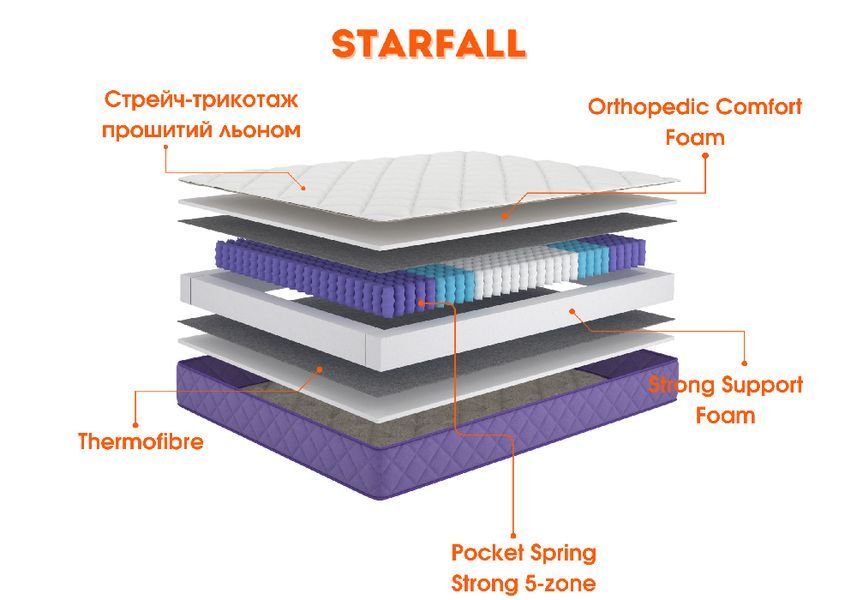 STARFALL

Стрейч-трикотаж прошитий льоном

Orthopedic Comfort Foam

Strong Support Foam

Thermofibre

Pocket Spring Strong 5-zone